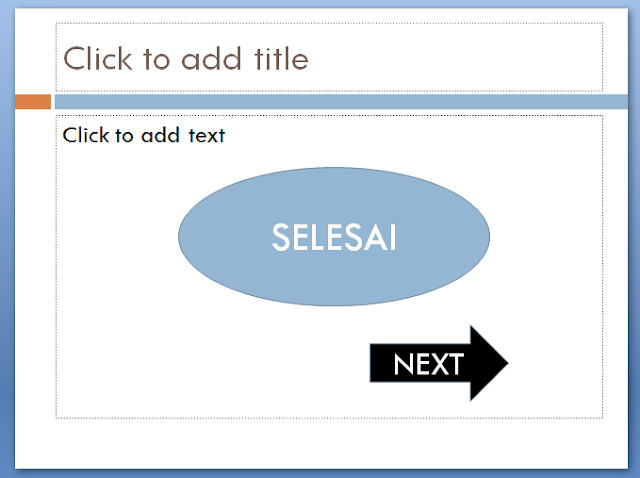 Click to add title

Click to add text

SELESAI

NEXT